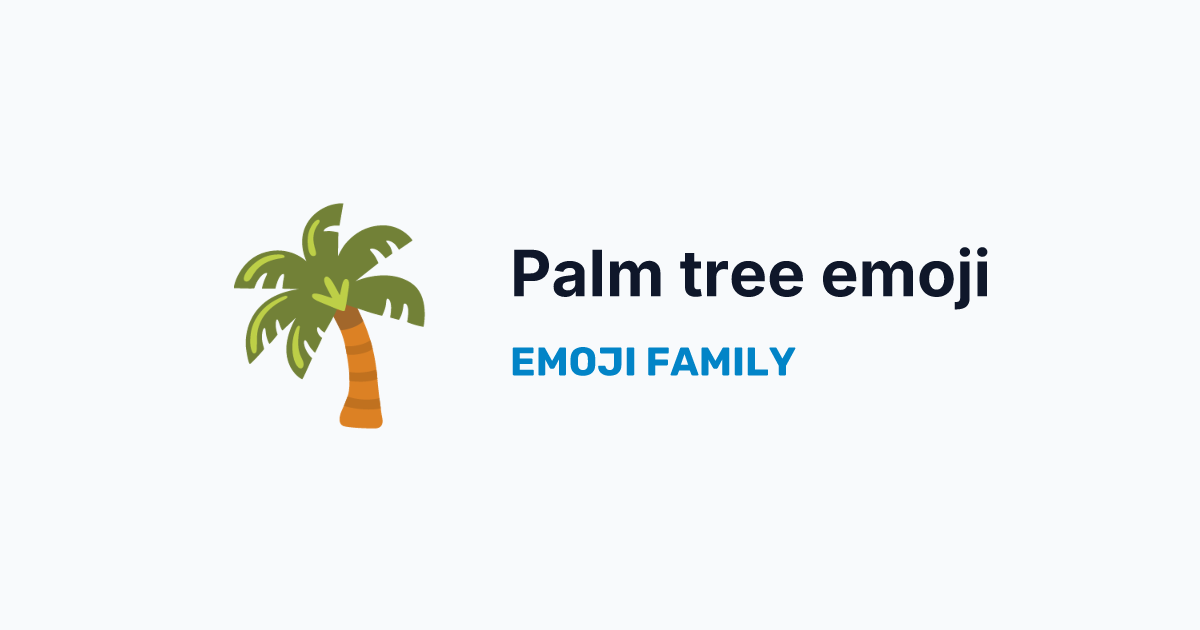 Palm tree emoji

EMOJI FAMILY